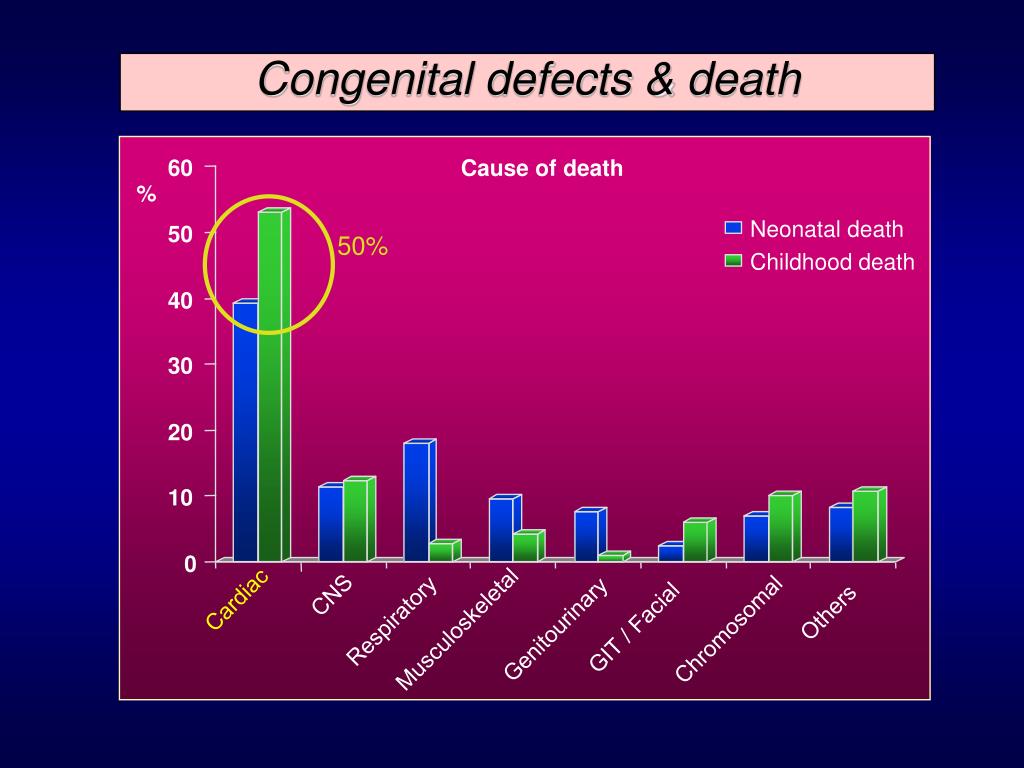 Congenital defects & death

Cause of death

%

60
50
40
30
20
10
0

50%

Neonatal death
Childhood death

Cardiac
CNS
Respiratory
Musculoskeletal
Genitourinary
GIT / Facial
Chromosomal
Others